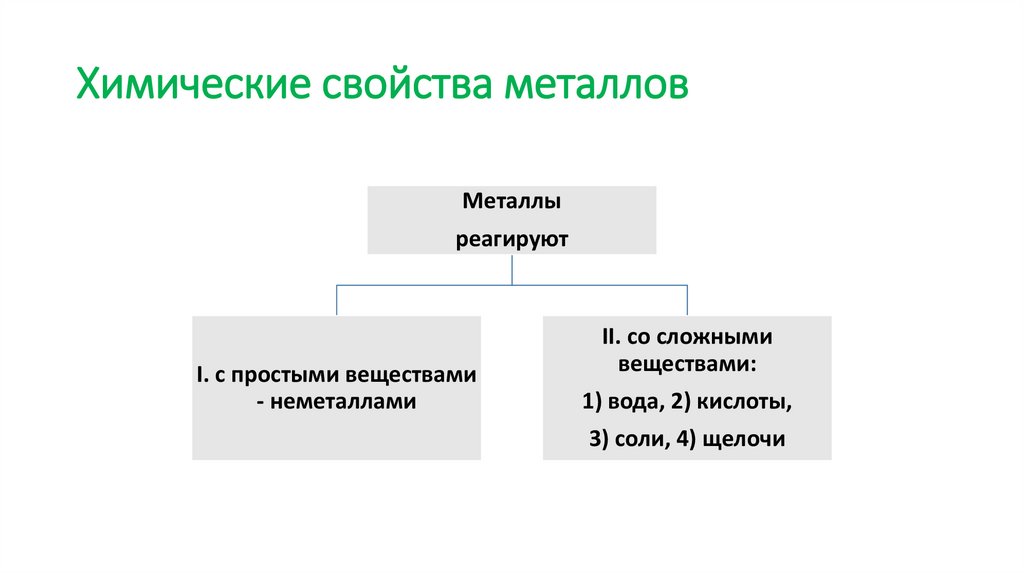 Химические свойства металлов

Металлы
реагируют

I. с простыми веществами - неметаллами

II. со сложными веществами:
1) вода, 2) кислоты,
3) соли, 4) щелочи